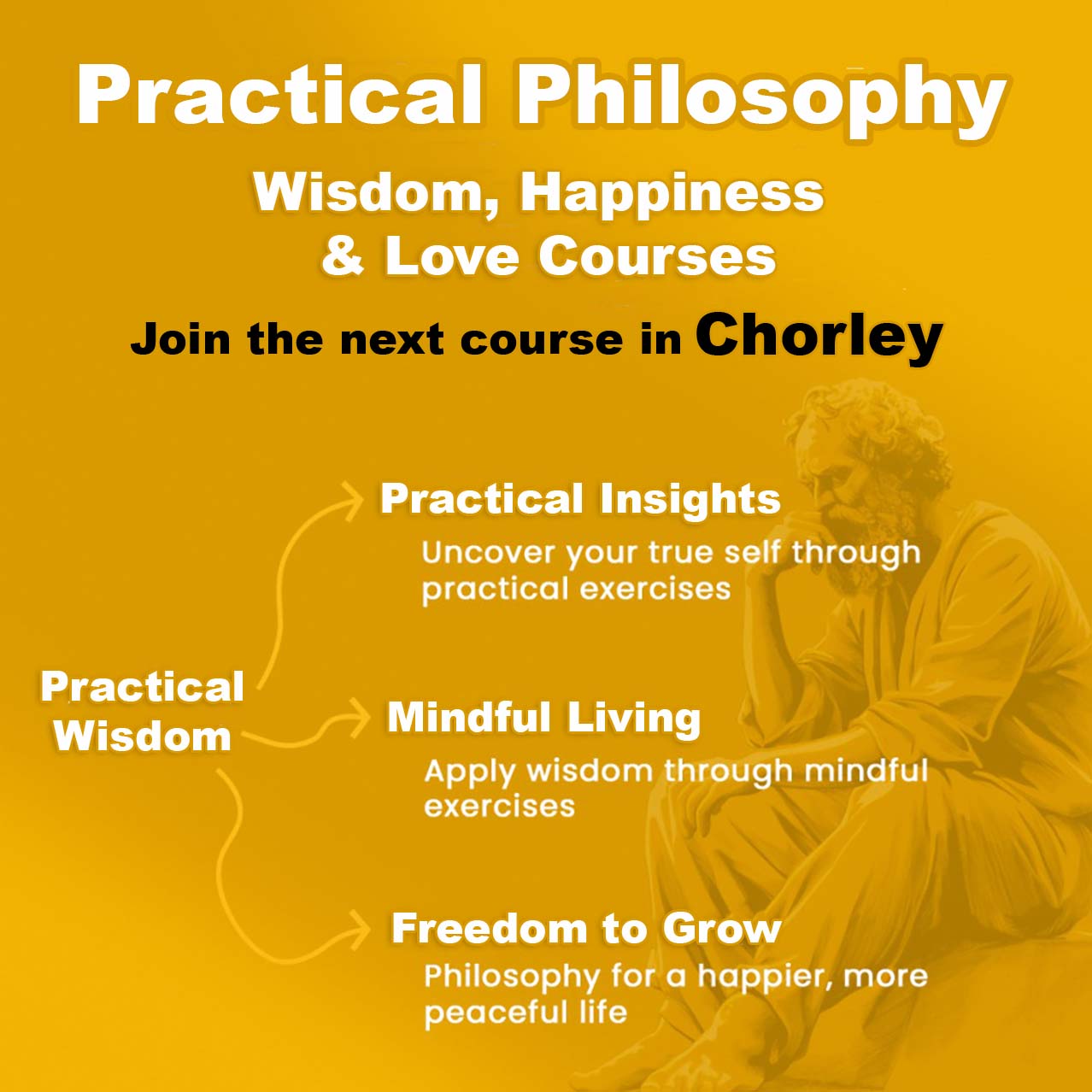 Practical Philosophy

Wisdom, Happiness & Love Courses

Join the next course in Chorley

Practical Wisdom

Practical Insights

Uncover your true self through practical exercises

Mindful Living

Apply wisdom through mindful exercises

Freedom to Grow

Philosophy for a happier, more peaceful life